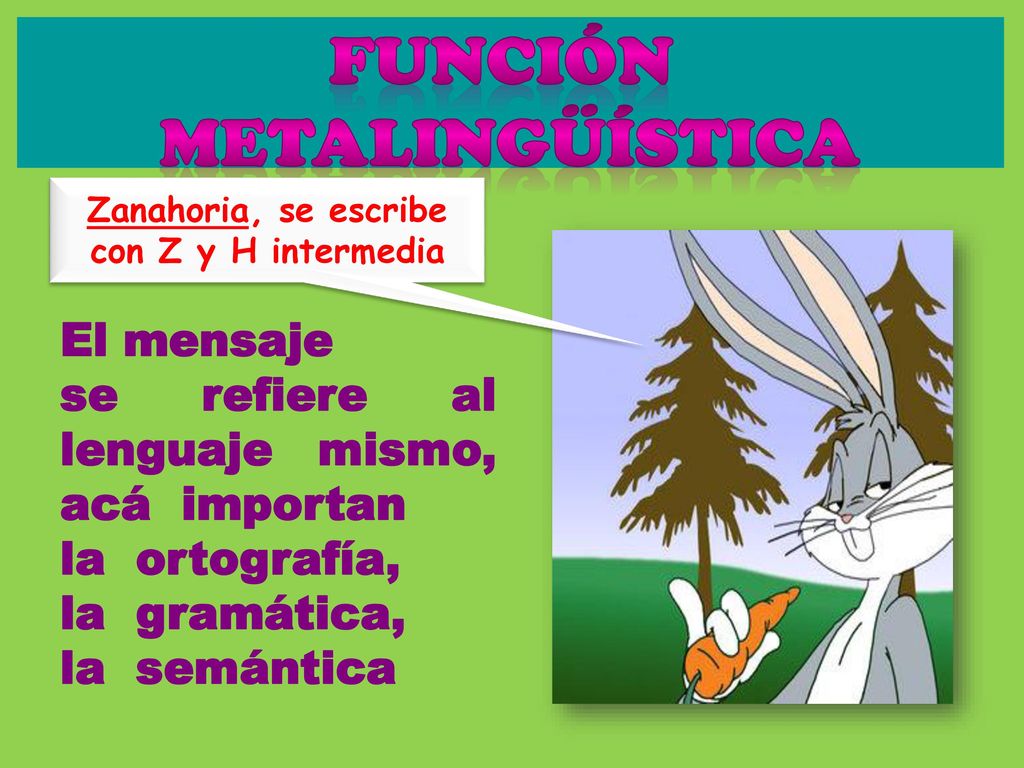 FUNCIÓN METALINGÜÍSTICA

Zanahoria, se escribe con Z y H intermedia

El mensaje se refiere al lenguaje mismo, acá importan la ortografía, la gramática, la semántica